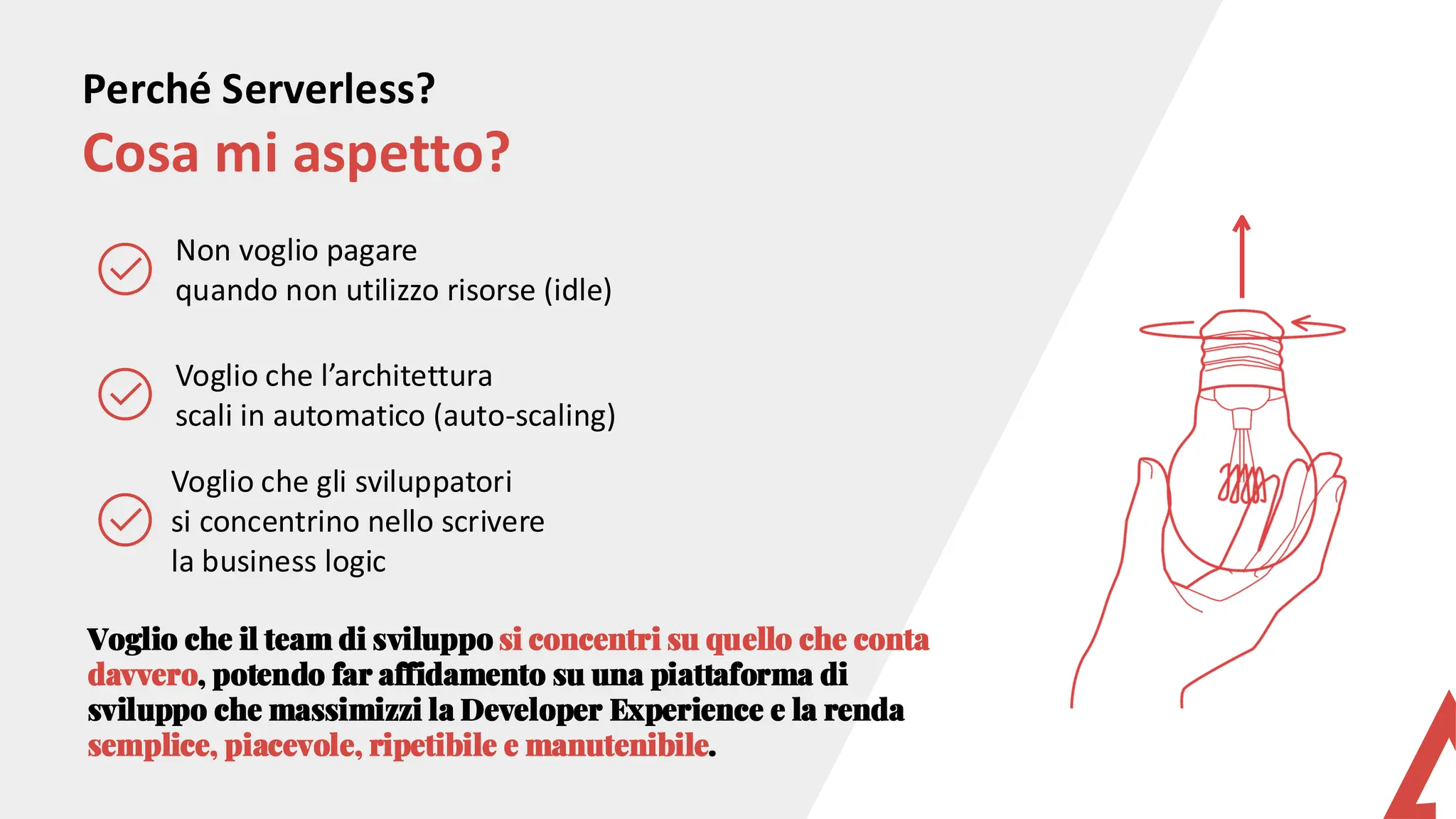 Perché Serverless?
Cosa mi aspetto?

Non voglio pagare quando non utilizzo risorse (idle)

Voglio che l'architettura scali in automatico (auto-scaling)

Voglio che gli sviluppatori si concentrino nello scrivere la business logic

Voglio che il team di sviluppo si concentri su quello che conta davvero, potendo far affidamento su una piattaforma di sviluppo che massimizzi la Developer Experience e la renda semplice, piacevole, ripetibile e manutenibile.